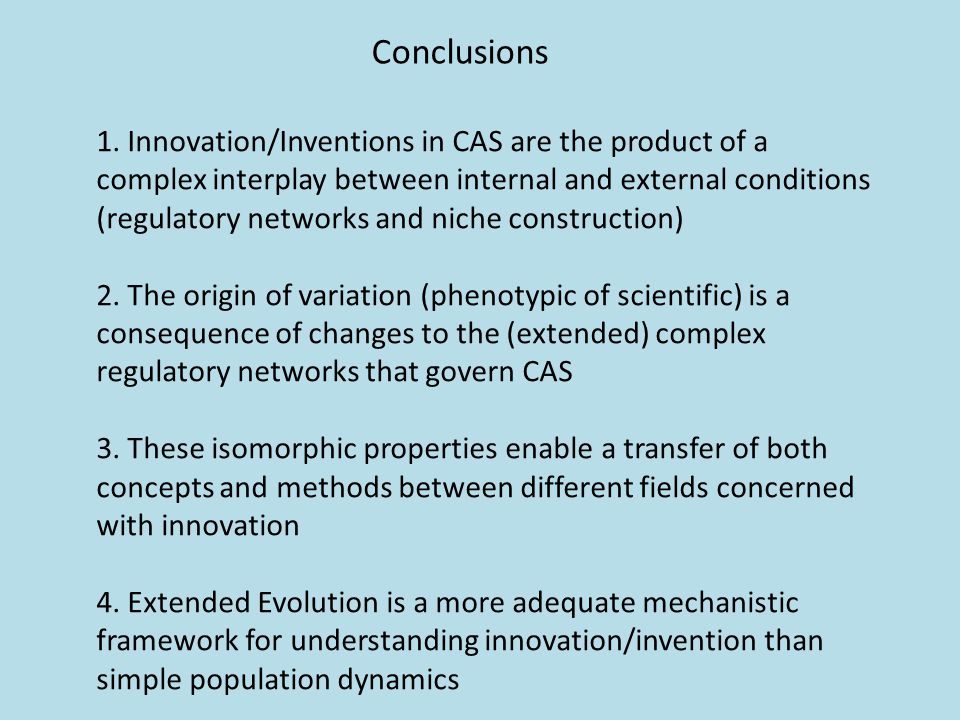 Conclusions

1. Innovation/Inventions in CAS are the product of a complex interplay between internal and external conditions (regulatory networks and niche construction)

2. The origin of variation (phenotypic of scientific) is a consequence of changes to the (extended) complex regulatory networks that govern CAS

3. These isomorphic properties enable a transfer of both concepts and methods between different fields concerned with innovation

4. Extended Evolution is a more adequate mechanistic framework for understanding innovation/invention than simple population dynamics